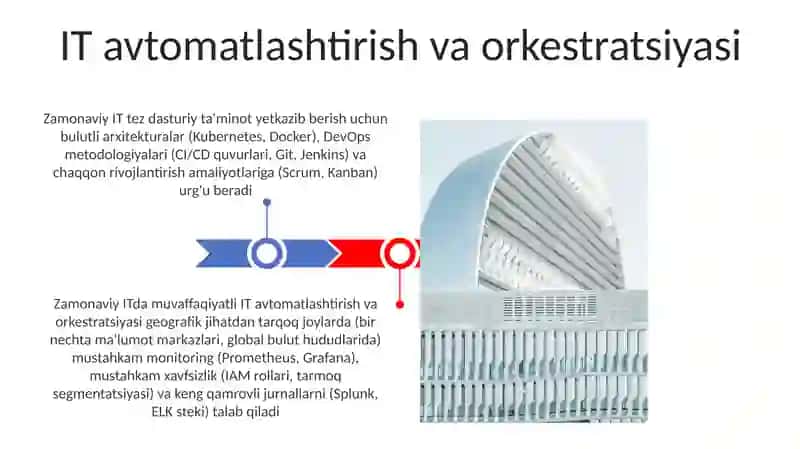 IT avtomatlashtirish va orkestratsiyasi

Zamonaviy IT tez dasturiy ta'minot yetkazib berish uchun bulutli arxitekturalar (Kubernetes, Docker), DevOps metodologiyalari (CI/CD quvurlari, Git, Jenkins) va chaqqon rivojlantirish amaliyotlariga (Scrum, Kanban) urg'u beradi

Zamonaviy ITda muvaffaqiyatli IT avtomatlashtirish va orkestratsiyasi geografik jihatdan tarqoq joylarda (bir nechta ma'lumot markazlari, global bulut hududlarida) mustahkam monitoring (Prometheus, Grafana), mustahkam xavfsizlik (IAM rollari, tarmoq segmentatsiyasi) va keng qamrovli jurnallarni (Splunk, ELK steki) talab qiladi